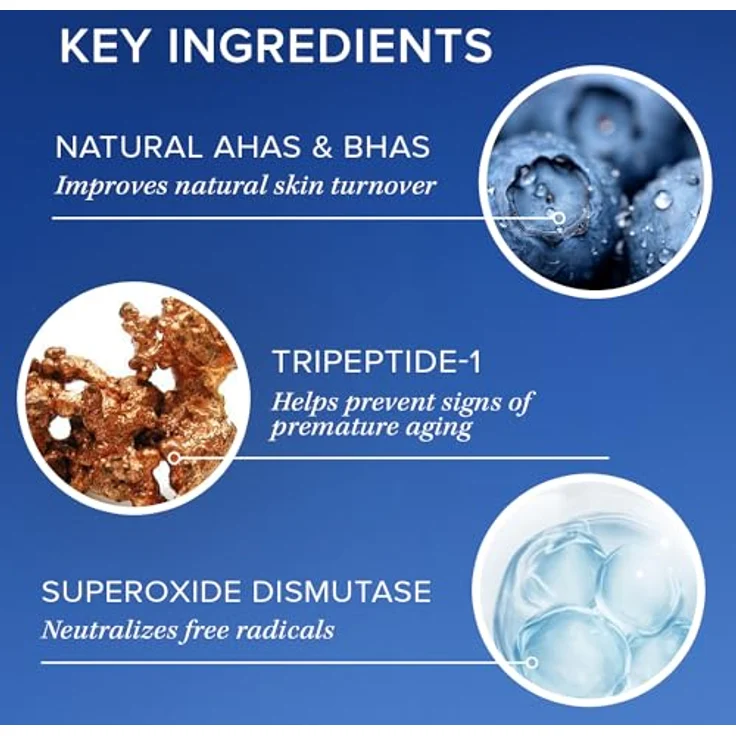 KEY INGREDIENTS

NATURAL AHAS & BHAS
Improves natural skin turnover

TRIPEPTIDE-1
Helps prevent signs of premature aging

SUPEROXIDE DISMUTASE
Neutralizes free radicals